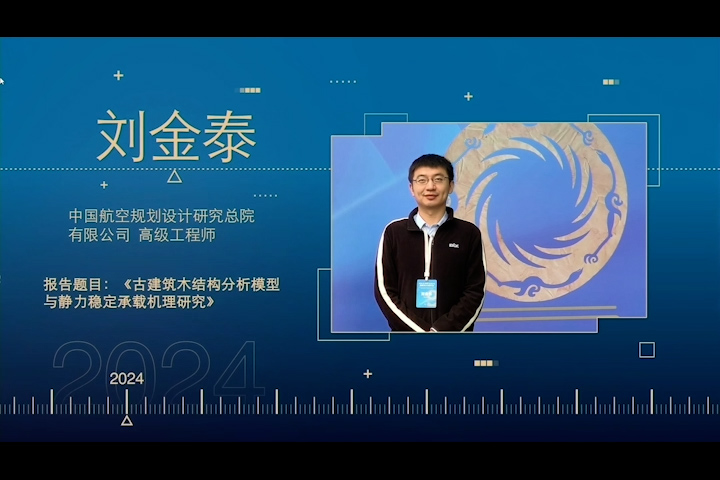 刘金泰

中国航空规划设计研究总院有限公司 高级工程师

报告题目：《古建筑木结构分析模型与静力稳定承载机理研究》

2024

2024